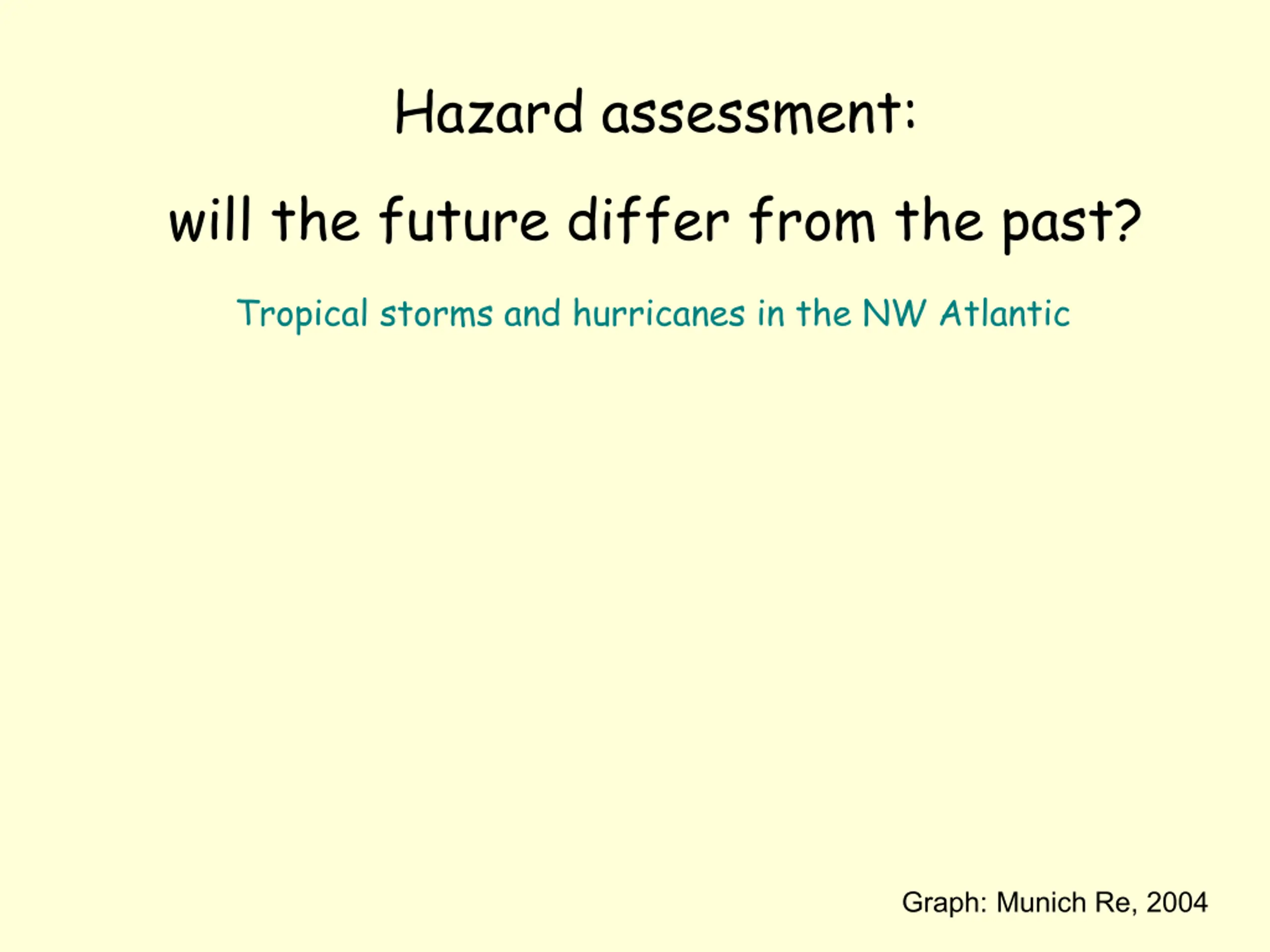 Hazard assessment:

will the future differ from the past?

Tropical storms and hurricanes in the NW Atlantic

Graph: Munich Re, 2004